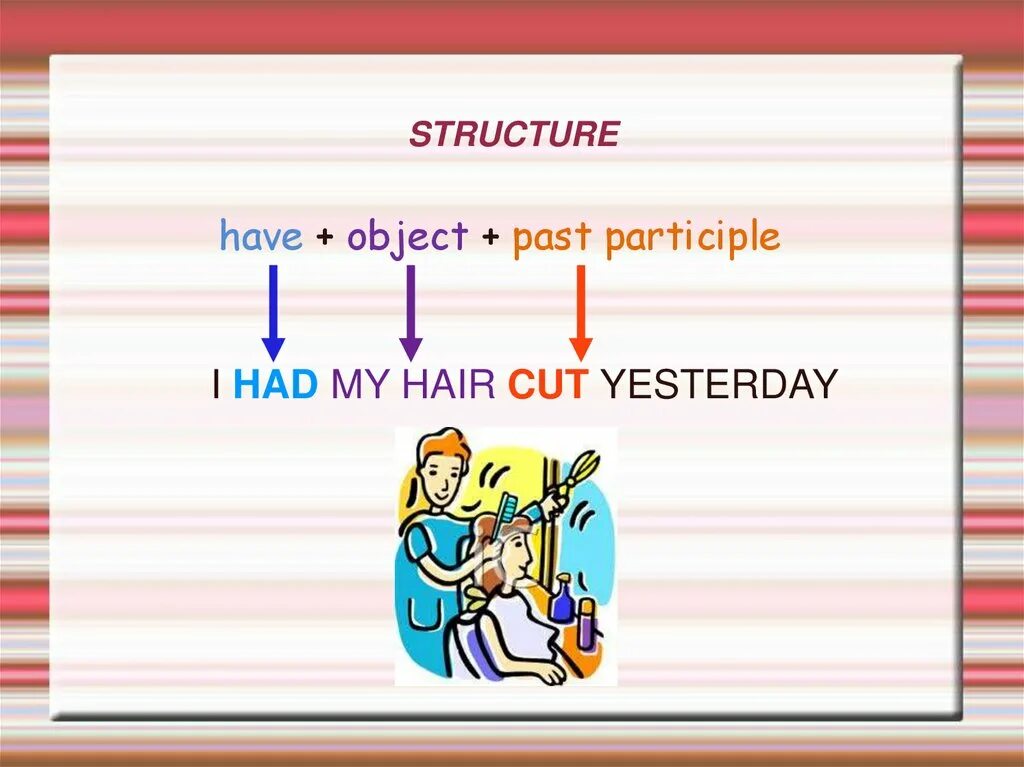 STRUCTURE

have + object + past participle

I HAD MY HAIR CUT YESTERDAY